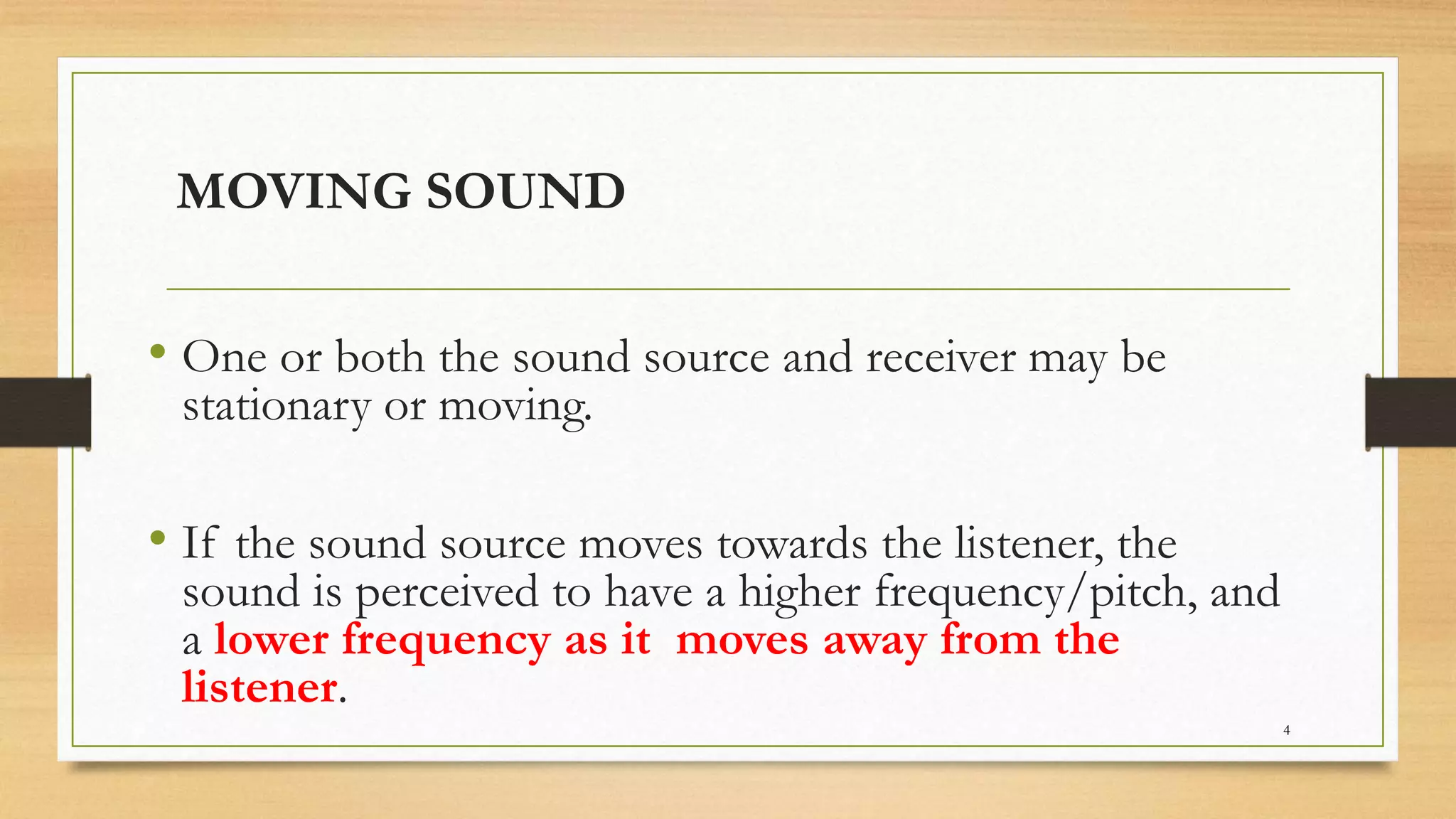 MOVING SOUND

• One or both the sound source and receiver may be stationary or moving.

• If the sound source moves towards the listener, the sound is perceived to have a higher frequency/pitch, and a lower frequency as it moves away from the listener.

4